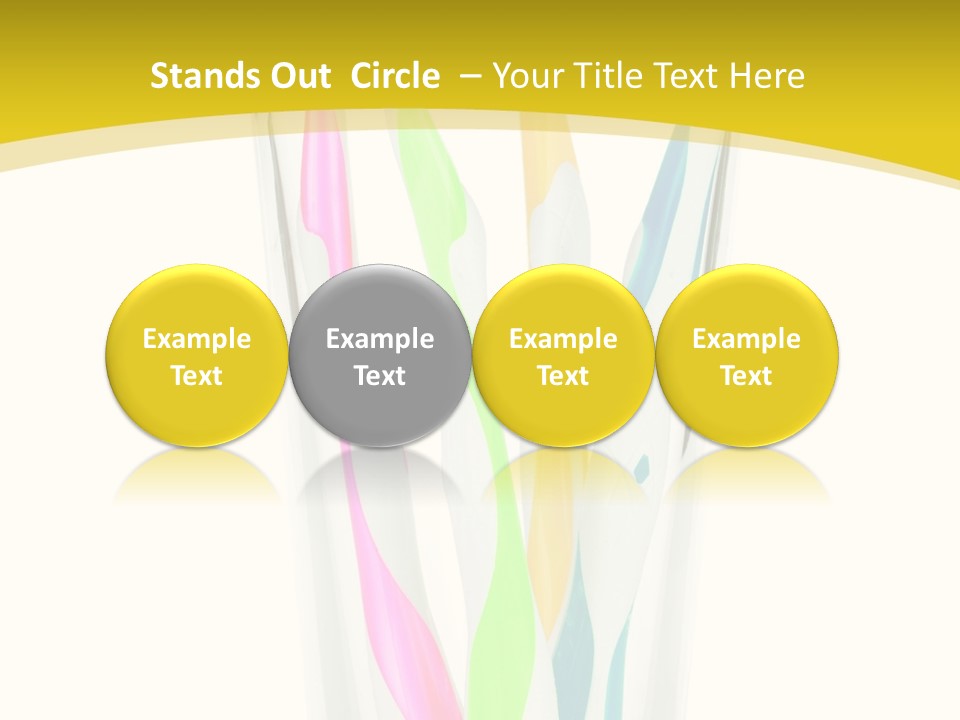 Stands Out Circle – Your Title Text Here

Example Text

Example Text

Example Text

Example Text